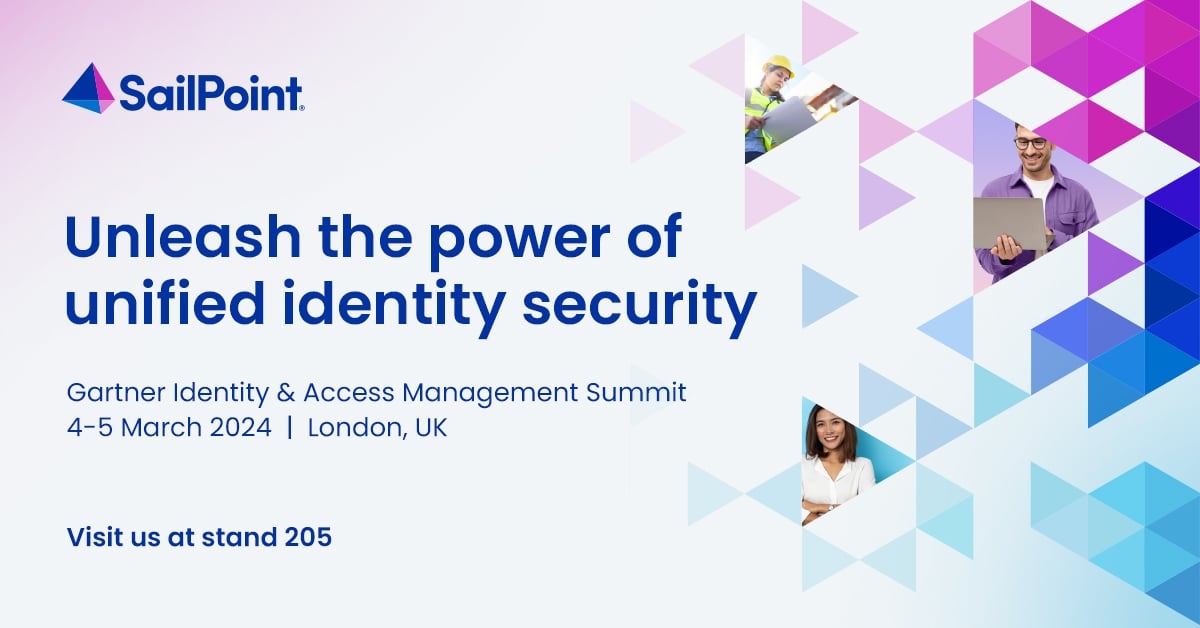 SailPoint

Unleash the power of unified identity security

Gartner Identity & Access Management Summit
4-5 March 2024 | London, UK

Visit us at stand 205